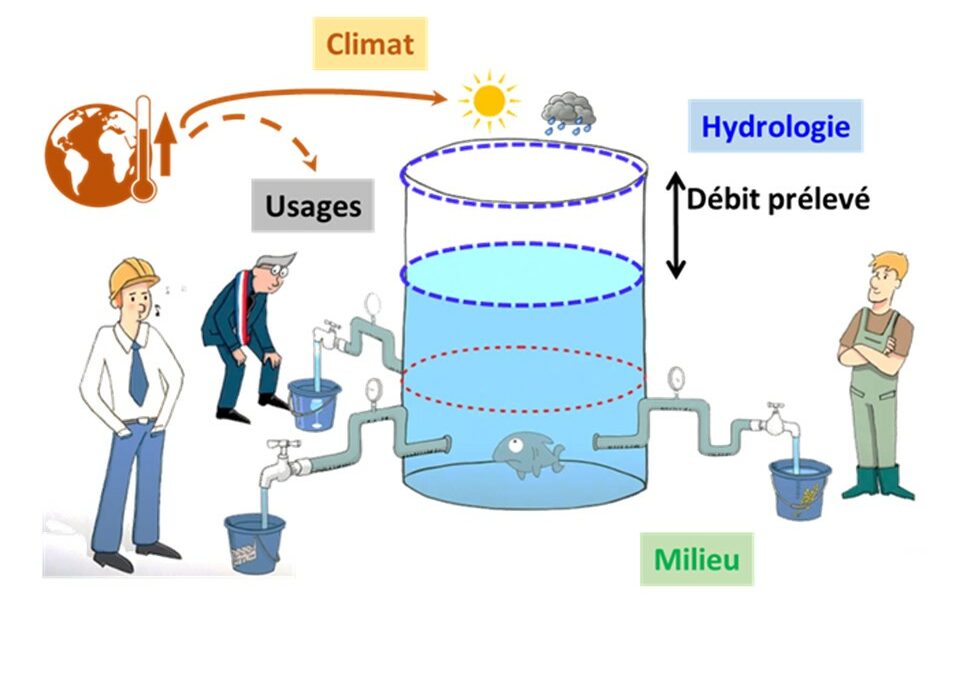 Climat

Hydrologie

Usages

Débit prélevé

Milieu